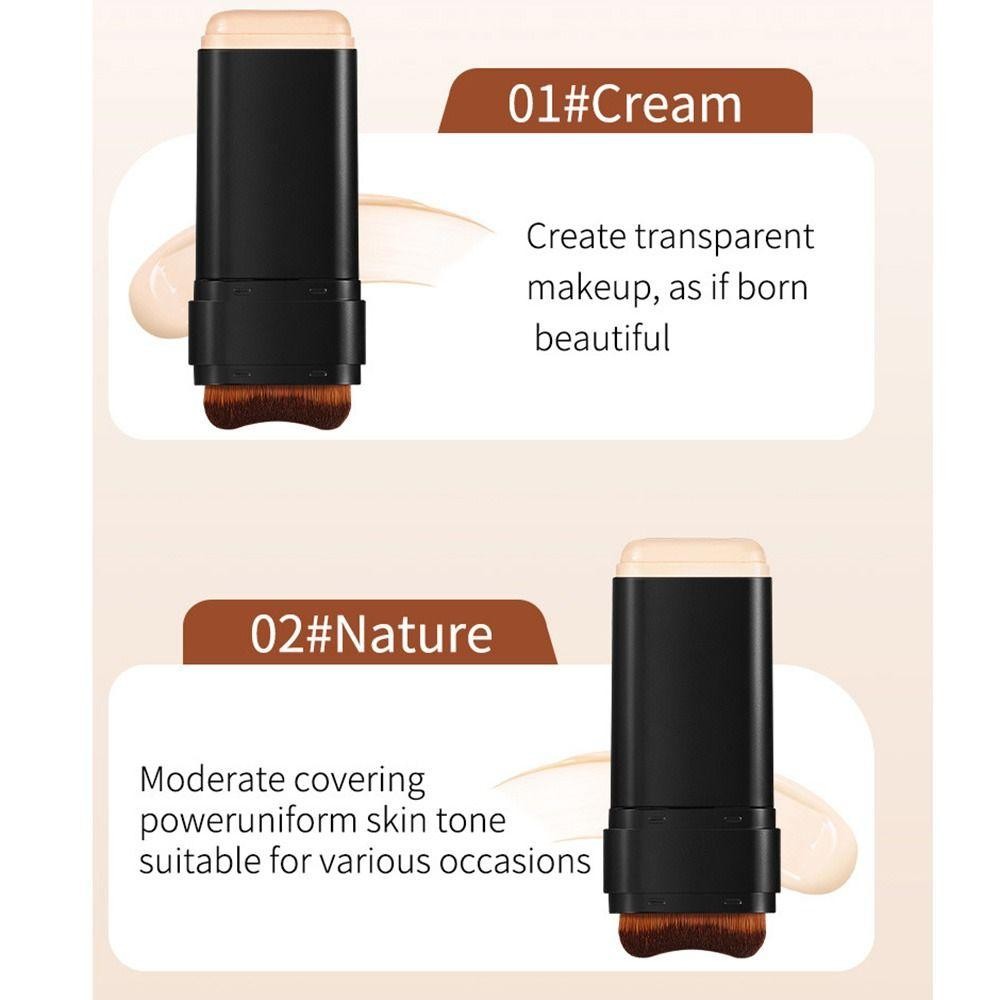 01#Cream

Create transparent makeup, as if born beautiful

02#Nature

Moderate covering poweruniform skin tone suitable for various occasions